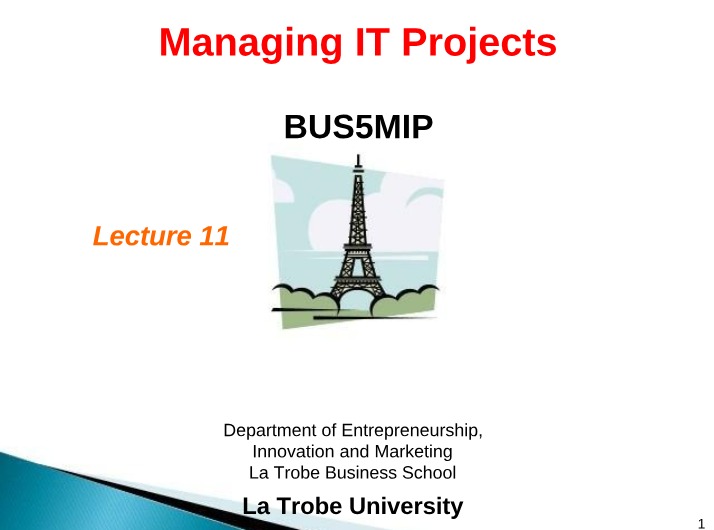 Managing IT Projects

BUS5MIP

Lecture 11

Department of Entrepreneurship,
Innovation and Marketing
La Trobe Business School

La Trobe University

1